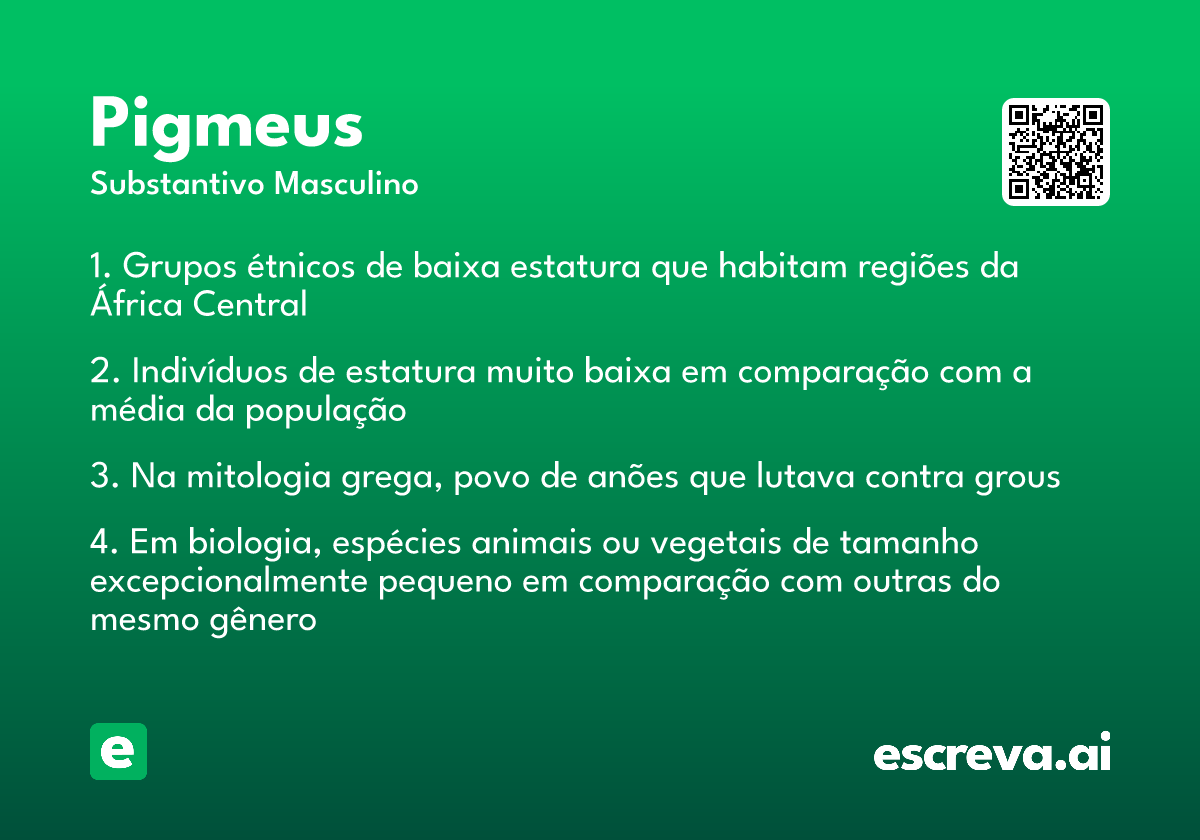 Pigmeus
Substantivo Masculino

1. Grupos étnicos de baixa estatura que habitam regiões da África Central

2. Indivíduos de estatura muito baixa em comparação com a média da população

3. Na mitologia grega, povo de anões que lutava contra grous

4. Em biologia, espécies animais ou vegetais de tamanho excepcionalmente pequeno em comparação com outras do mesmo gênero

e

escreva.ai